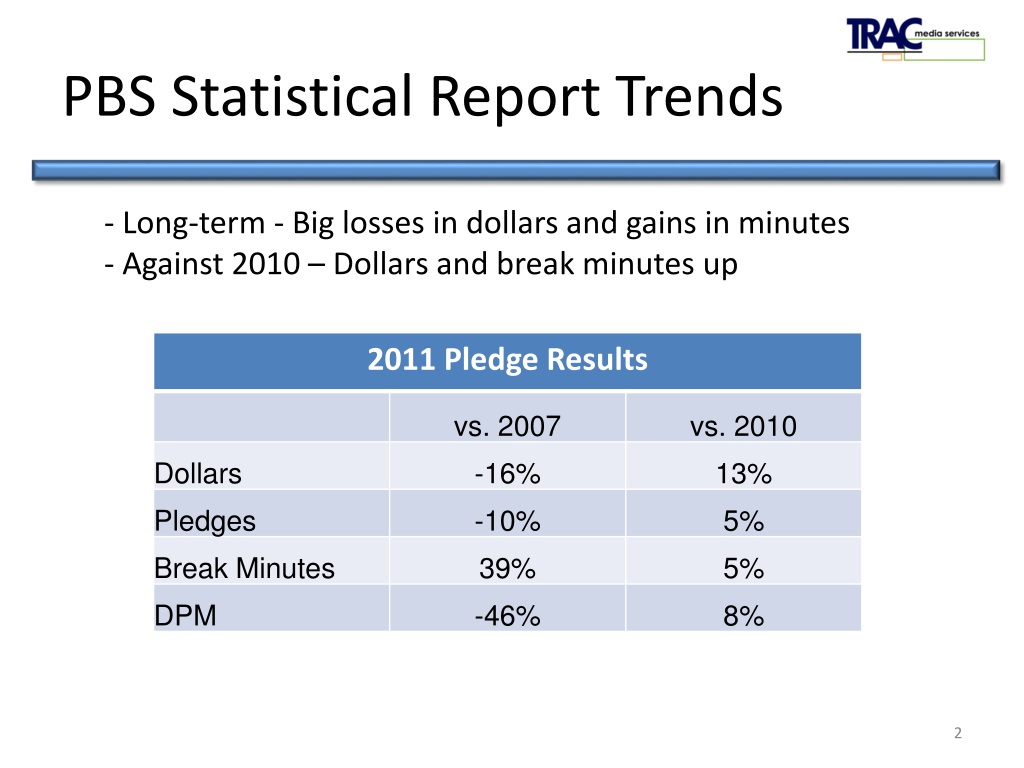 TRAC media services

PBS Statistical Report Trends

- Long-term - Big losses in dollars and gains in minutes
- Against 2010 – Dollars and break minutes up

| 2011 Pledge Results | | |
|---|---|---|
| | vs. 2007 | vs. 2010 |
| Dollars | -16% | 13% |
| Pledges | -10% | 5% |
| Break Minutes | 39% | 5% |
| DPM | -46% | 8% |

2